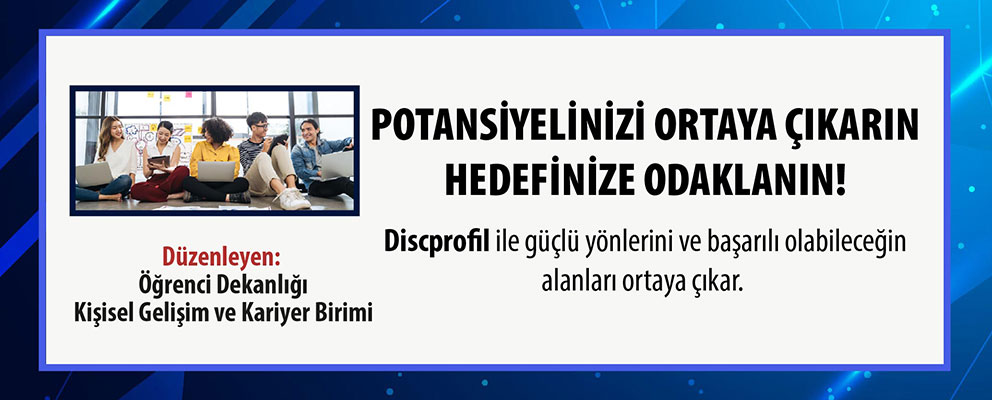 POTANSİYELİNİZİ ORTAYA ÇIKARIN HEDEFİNİZE ODAKLANIN!

Discprofil ile güçlü yönlerini ve başarılı olabileceğin alanları ortaya çıkar.

Düzenleyen:
Öğrenci Dekanlığı
Kişisel Gelişim ve Kariyer Birimi